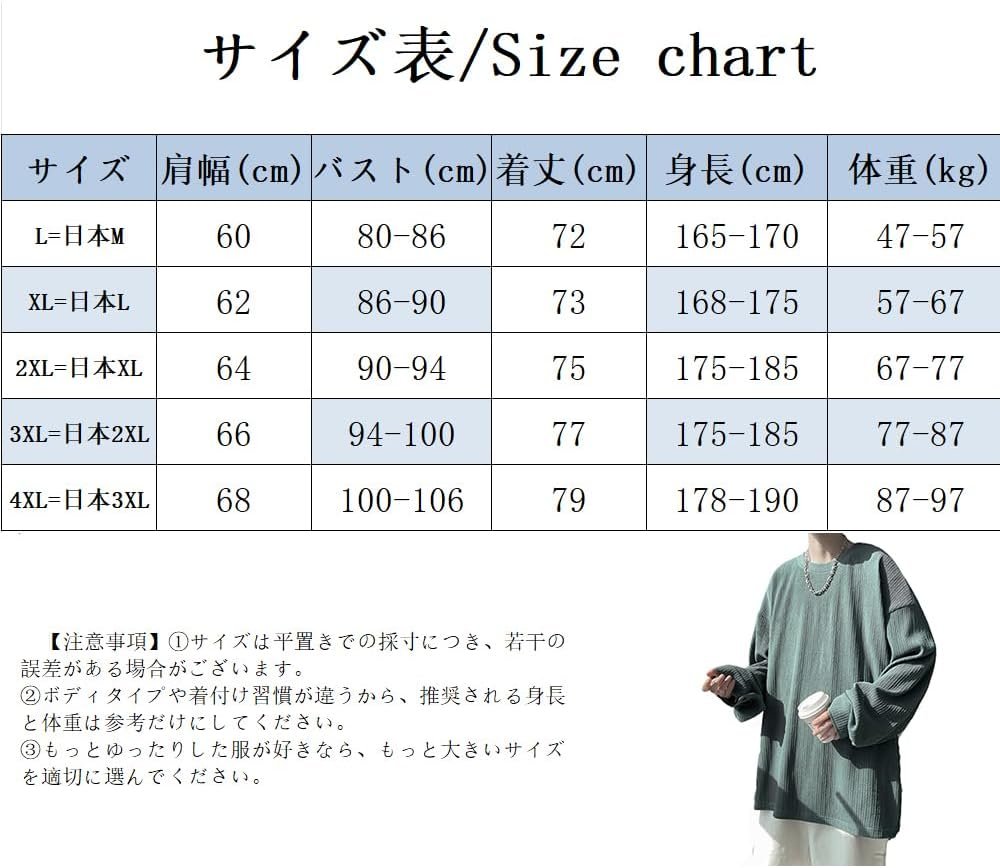 サイズ表/Size chart

| サイズ | 肩幅(cm) | バスト(cm) | 着丈(cm) | 身長(cm) | 体重(kg) |
|---|---|---|---|---|---|
| L=日本M | 60 | 80-86 | 72 | 165-170 | 47-57 |
| XL=日本L | 62 | 86-90 | 73 | 168-175 | 57-67 |
| 2XL=日本XL | 64 | 90-94 | 75 | 175-185 | 67-77 |
| 3XL=日本2XL | 66 | 94-100 | 77 | 175-185 | 77-87 |
| 4XL=日本3XL | 68 | 100-106 | 79 | 178-190 | 87-97 |

【注意事項】①サイズは平置きでの採寸につき、若干の誤差がある場合がございます。
②ボディタイプや着付け習慣が違うから、推奨される身長と体重は参考だけにしてください。
③もっとゆったりした服が好きなら、もっと大きいサイズを適切に選んでください。